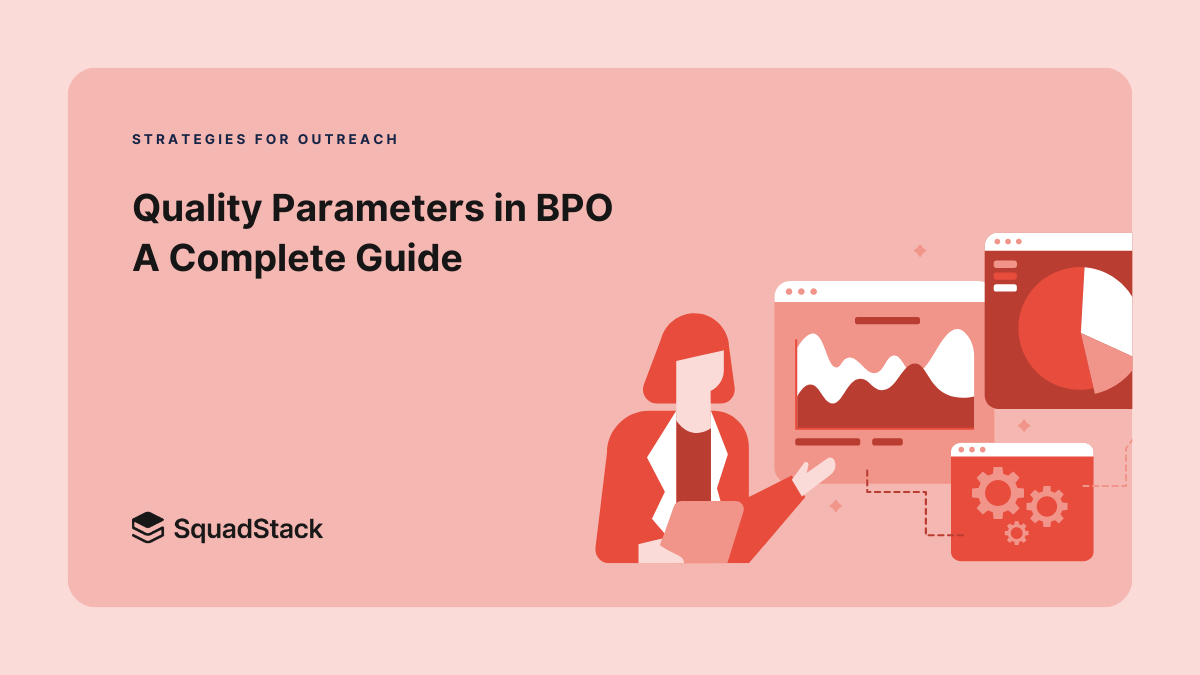 STRATEGIES FOR OUTREACH

Quality Parameters in BPO
A Complete Guide

SquadStack